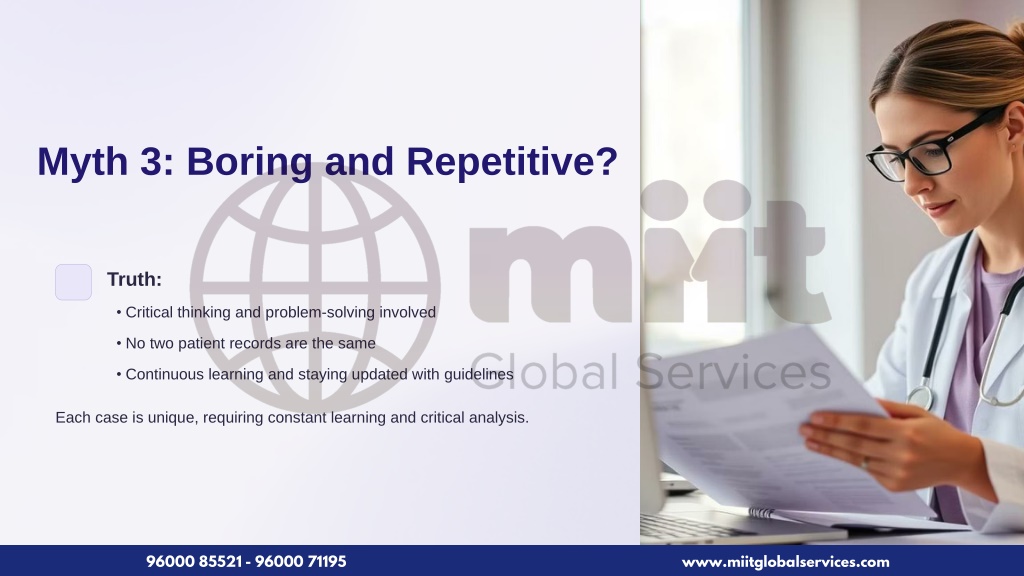 Myth 3: Boring and Repetitive?

Truth:

• Critical thinking and problem-solving involved

• No two patient records are the same

• Continuous learning and staying updated with guidelines

Each case is unique, requiring constant learning and critical analysis.

miit
Global Services

96000 85521 - 96000 71195

www.miitglobalservices.com